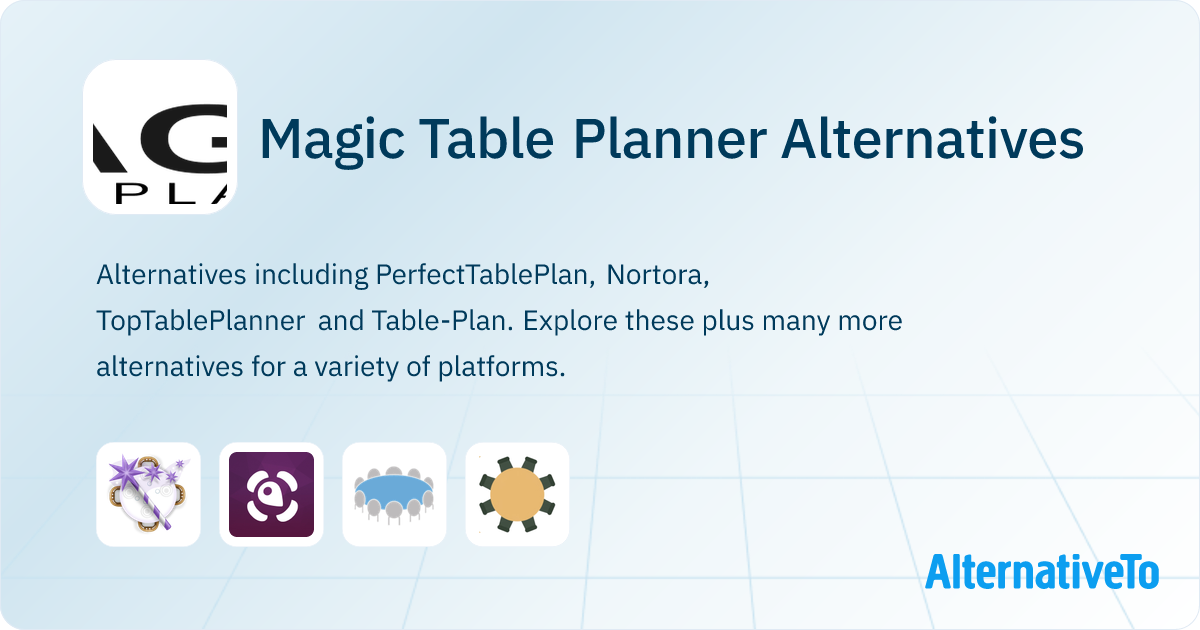 AG
PLA

Magic Table Planner Alternatives

Alternatives including PerfectTablePlan, Nortora, TopTablePlanner and Table-Plan. Explore these plus many more alternatives for a variety of platforms.

AlternativeTo